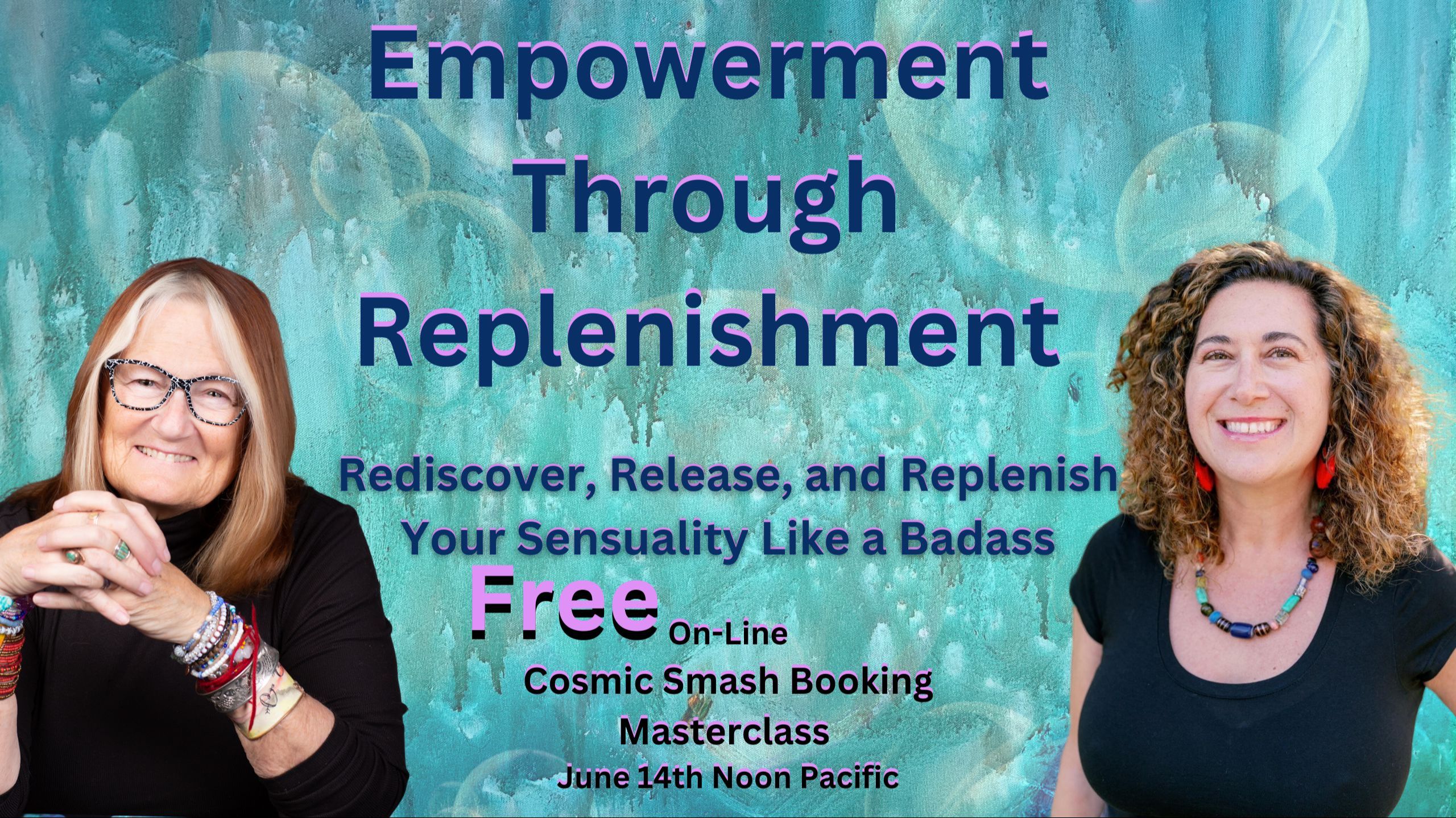 Empowerment Through Replenishment

Rediscover, Release, and Replenish Your Sensuality Like a Badass

Free On-Line Cosmic Smash Booking Masterclass
June 14th Noon Pacific